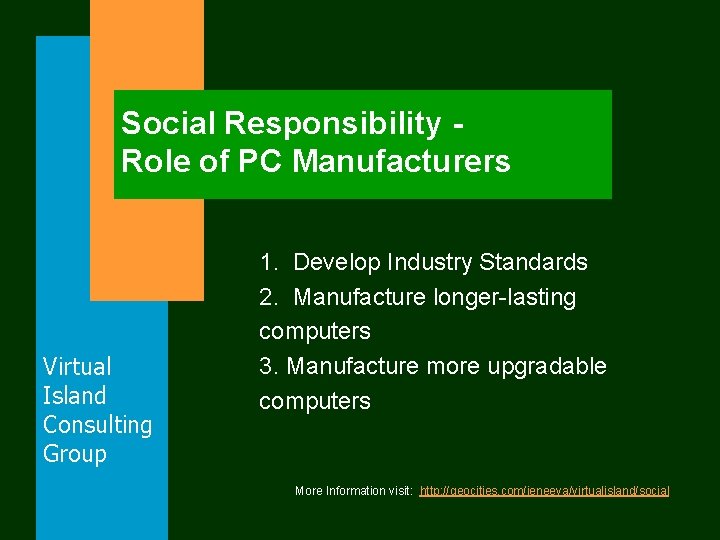 Social Responsibility - Role of PC Manufacturers

1. Develop Industry Standards
2. Manufacture longer-lasting computers
3. Manufacture more upgradable computers

Virtual Island Consulting Group

More Information visit: http://geocities.com/jeneeva/virtualisland/social